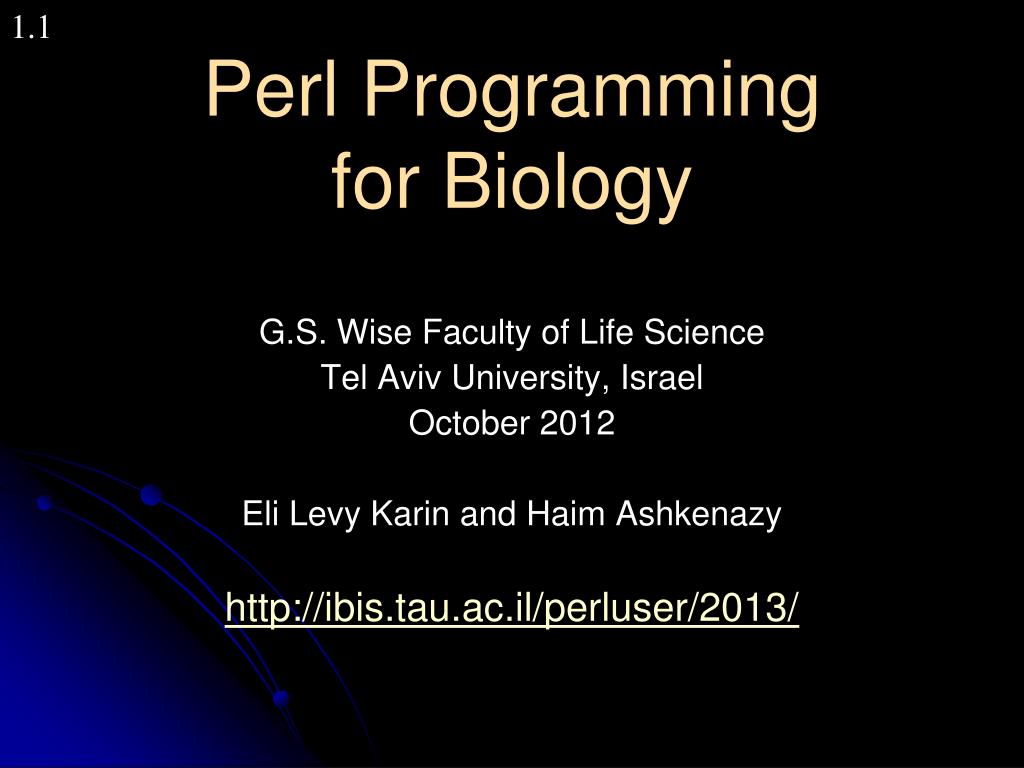 1.1

Perl Programming for Biology

G.S. Wise Faculty of Life Science
Tel Aviv University, Israel
October 2012

Eli Levy Karin and Haim Ashkenazy

http://ibis.tau.ac.il/perluser/2013/